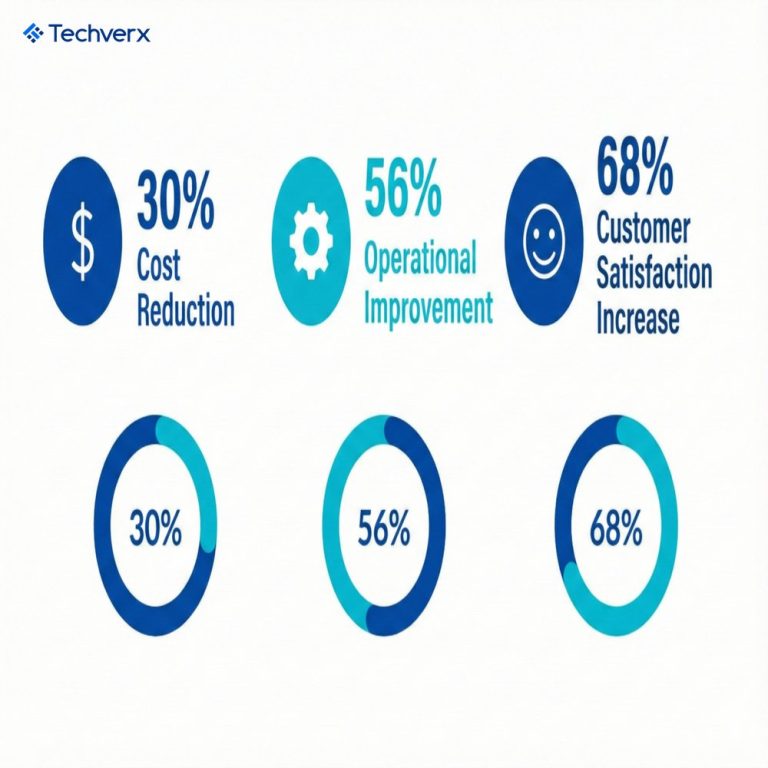 Techverx

$
30%
Cost Reduction

56%
Operational Improvement

68%
Customer Satisfaction Increase

30%

56%

68%